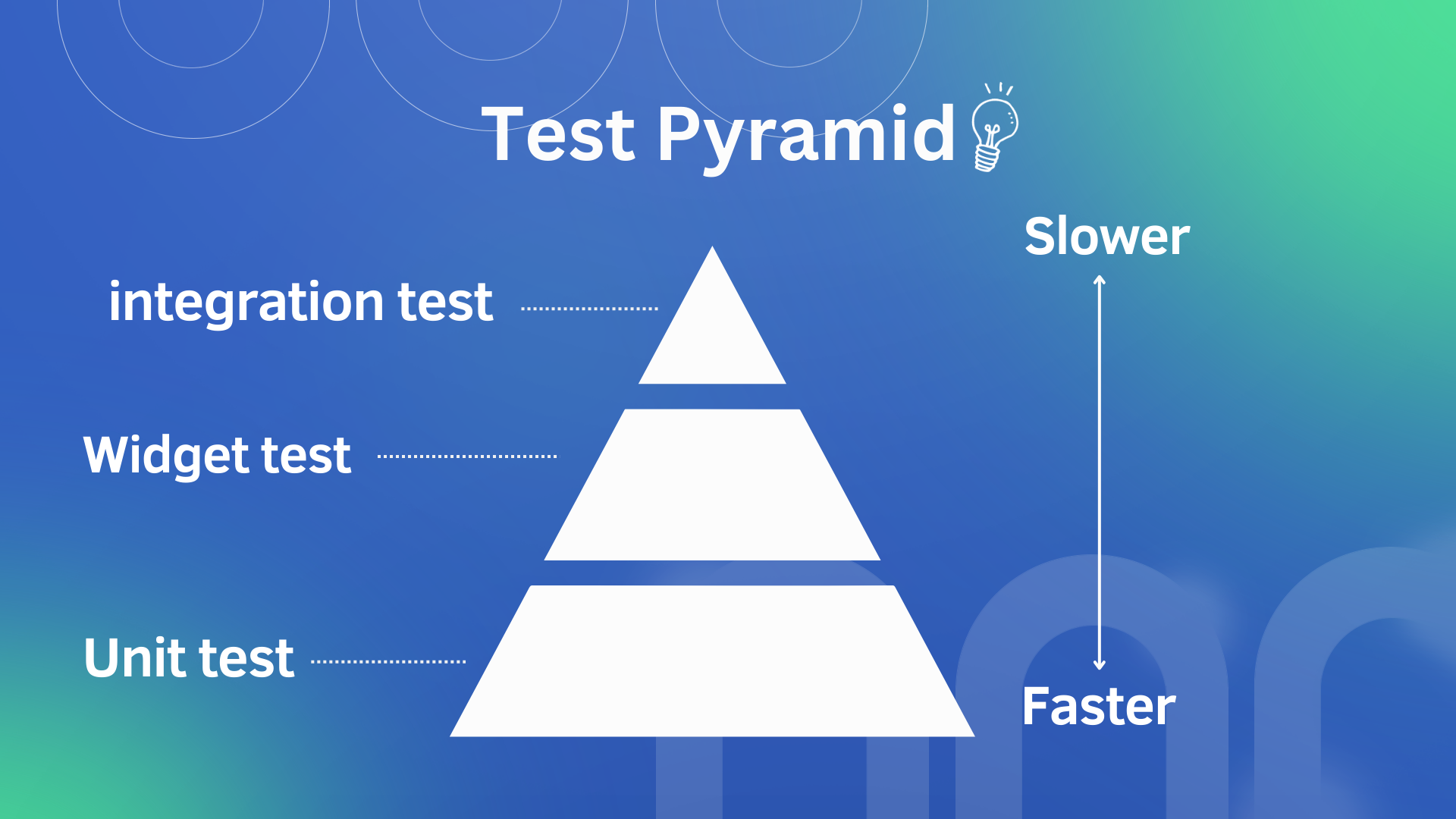 Test Pyramid

Slower

integration test

Widget test

Unit test

Faster